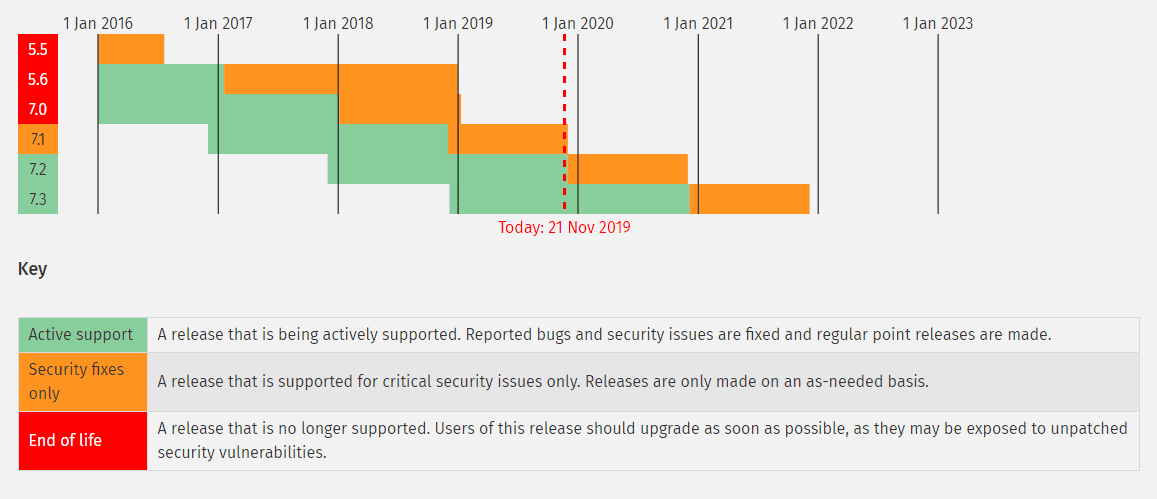 1 Jan 2016 1 Jan 2017 1 Jan 2018 1 Jan 2019 1 Jan 2020 1 Jan 2021 1 Jan 2022 1 Jan 2023

5.5
5.6
7.0
7.1
7.2
7.3

Today: 21 Nov 2019

Key

| Active support | A release that is being actively supported. Reported bugs and security issues are fixed and regular point releases are made. |
|---|---|
| Security fixes only | A release that is supported for critical security issues only. Releases are only made on an as-needed basis. |
| End of life | A release that is no longer supported. Users of this release should upgrade as soon as possible, as they may be exposed to unpatched security vulnerabilities. |